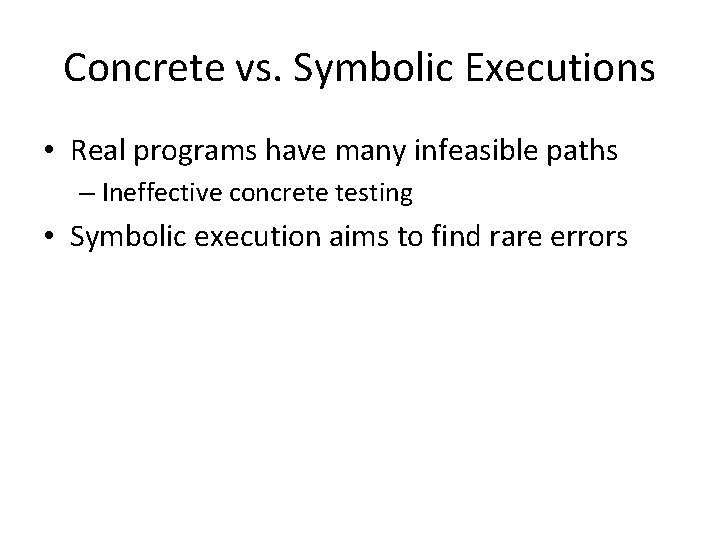 Concrete vs. Symbolic Executions

• Real programs have many infeasible paths
  – Ineffective concrete testing
• Symbolic execution aims to find rare errors